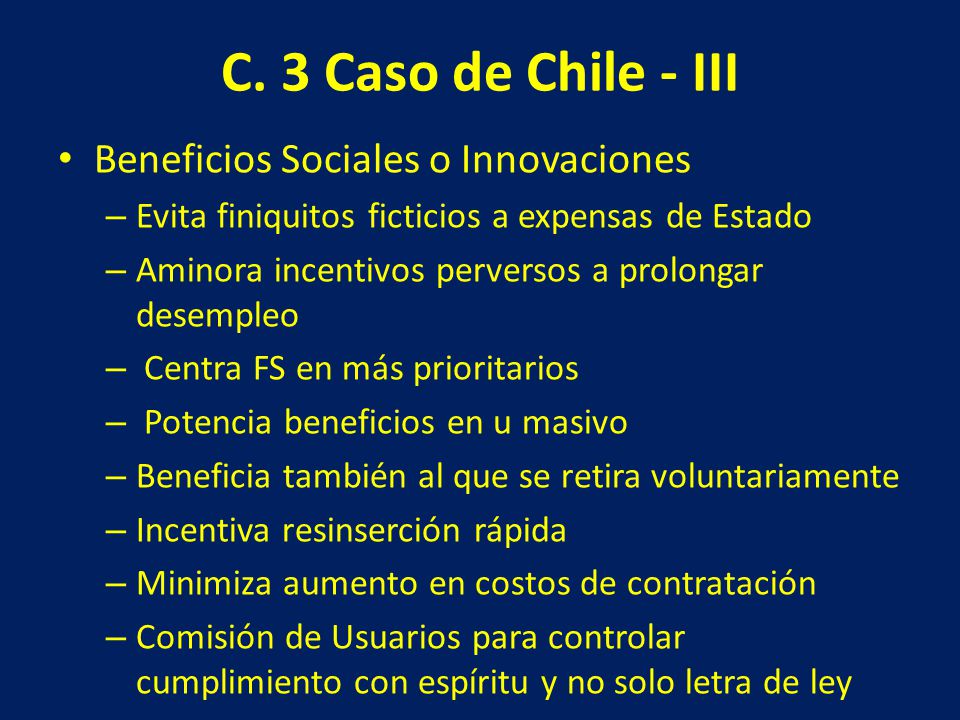 C. 3 Caso de Chile - III

• Beneficios Sociales o Innovaciones
– Evita finiquitos ficticios a expensas de Estado
– Aminora incentivos perversos a prolongar desempleo
– Centra FS en más prioritarios
– Potencia beneficios en u masivo
– Beneficia también al que se retira voluntariamente
– Incentiva resinserción rápida
– Minimiza aumento en costos de contratación
– Comisión de Usuarios para controlar cumplimiento con espíritu y no solo letra de ley